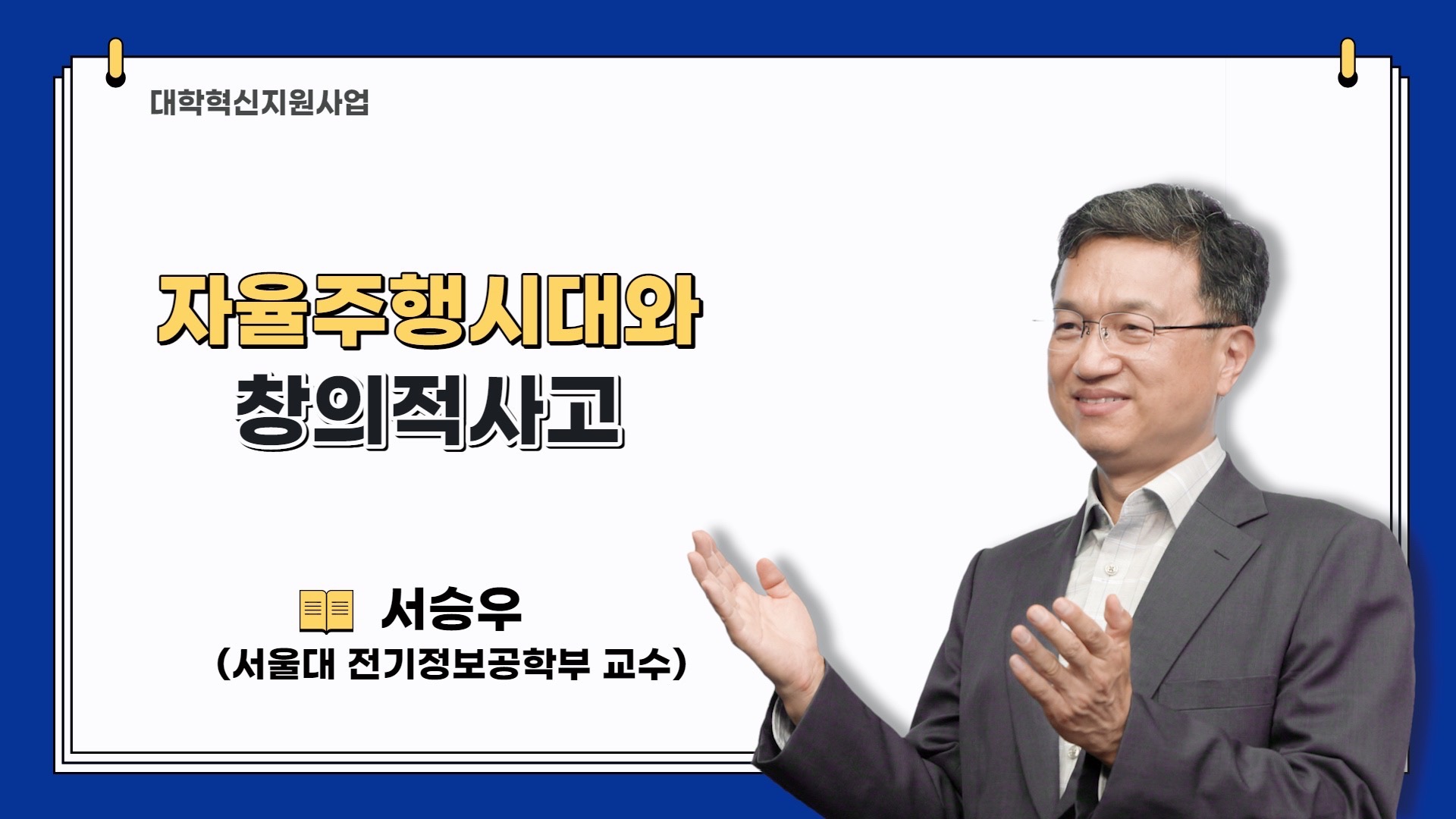 대학혁신지원사업

자율주행시대와
창의적사고

서승우
(서울대 전기정보공학부 교수)